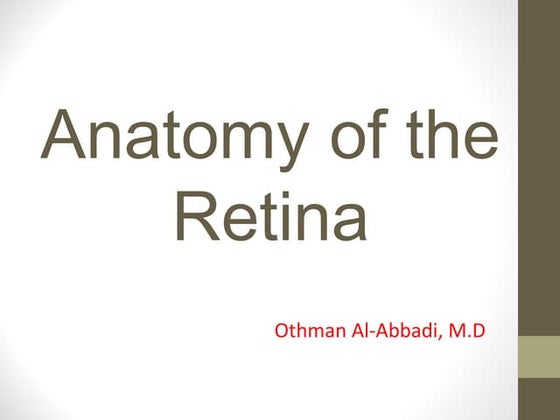 Anatomy of the Retina

Othman Al-Abbadi, M.D